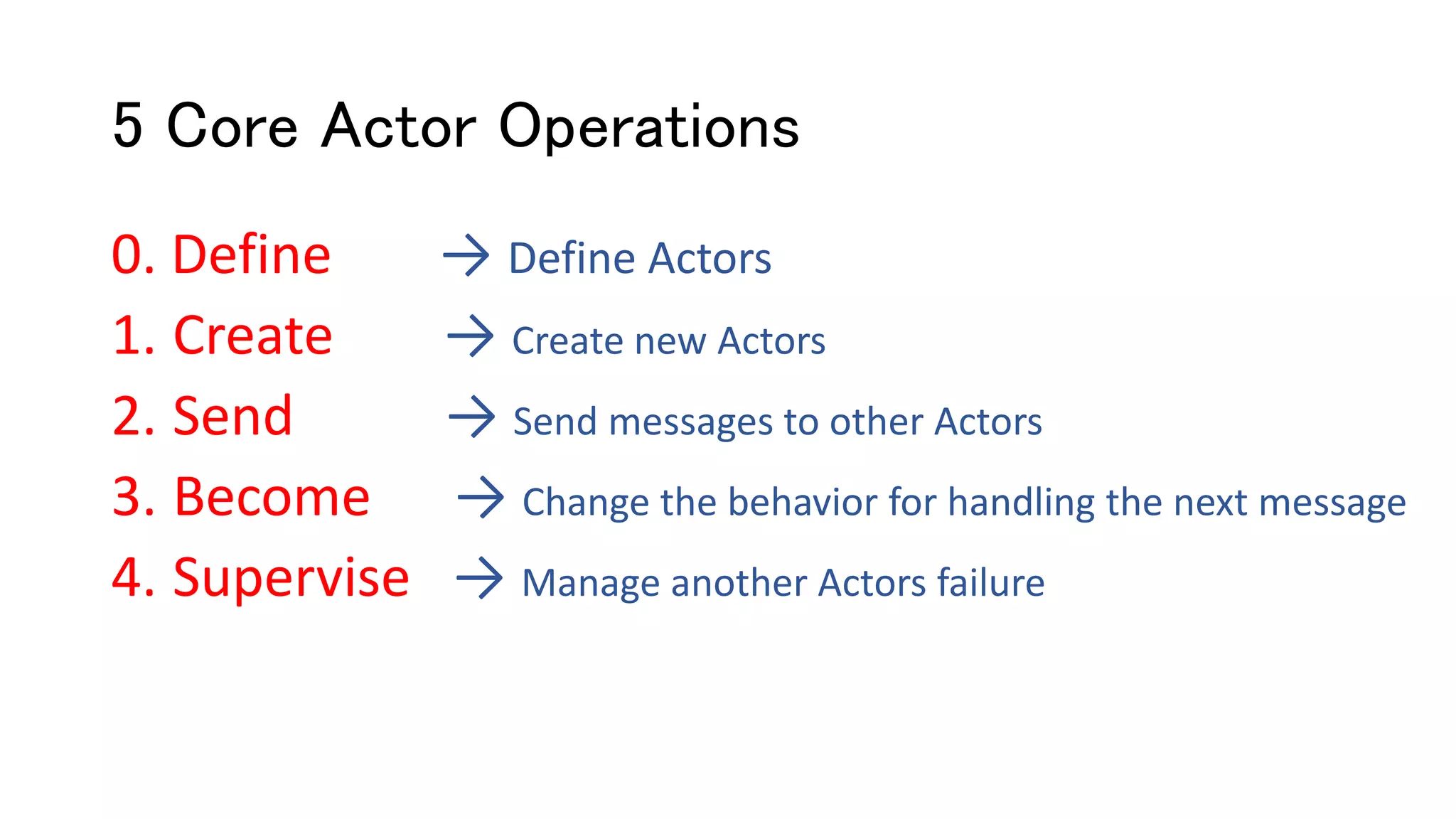 5 Core Actor Operations

0. Define → Define Actors
1. Create → Create new Actors
2. Send → Send messages to other Actors
3. Become → Change the behavior for handling the next message
4. Supervise → Manage another Actors failure